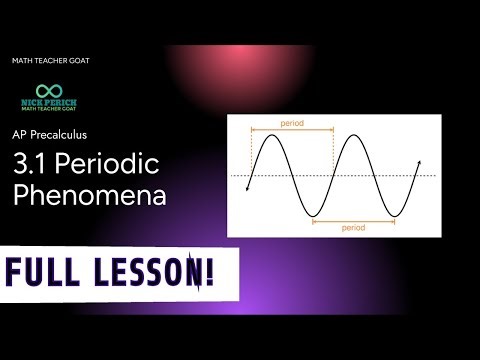 MATH TEACHER GOAT

NICK PERICH
MATH TEACHER GOAT

AP Precalculus

3.1 Periodic Phenomena

period

period

FULL LESSON!